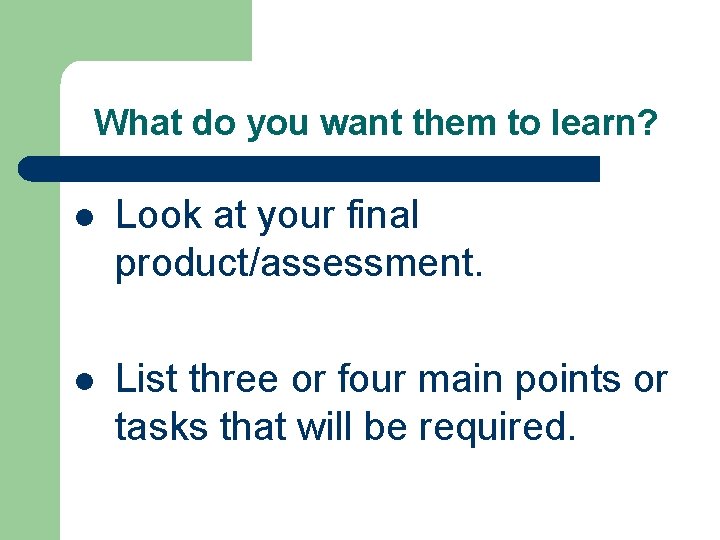 What do you want them to learn?

- Look at your final product/assessment.

- List three or four main points or tasks that will be required.